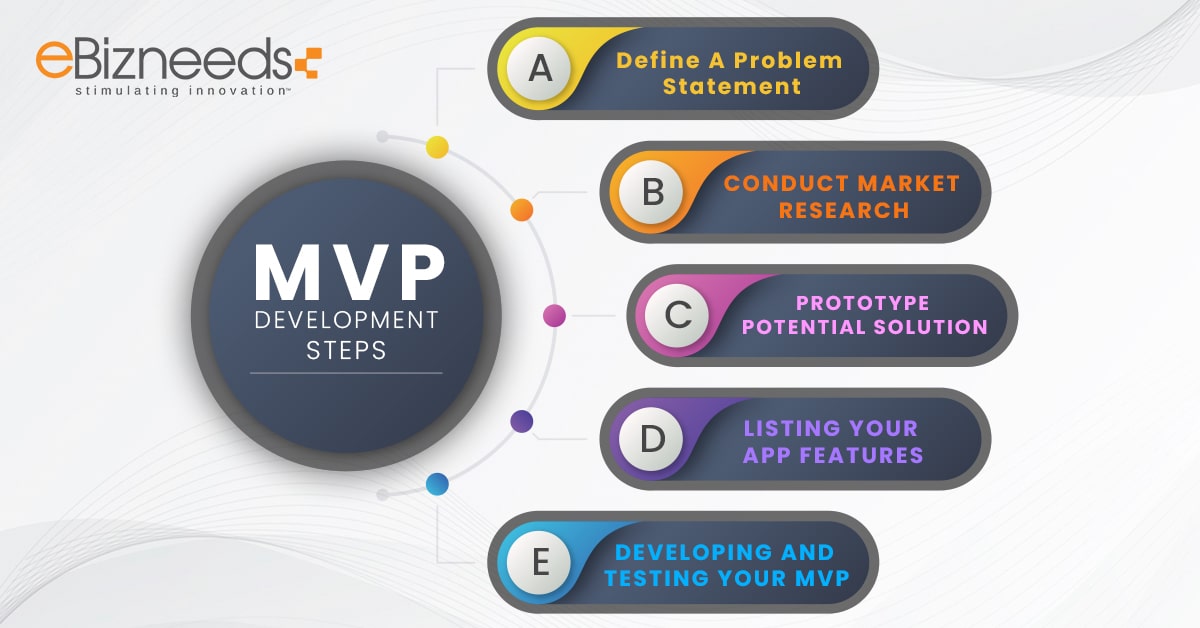 eBizneeds
stimulating innovation™

MVP
DEVELOPMENT STEPS

A
Define A Problem Statement

B
CONDUCT MARKET RESEARCH

C
PROTOTYPE POTENTIAL SOLUTION

D
LISTING YOUR APP FEATURES

E
DEVELOPING AND TESTING YOUR MVP